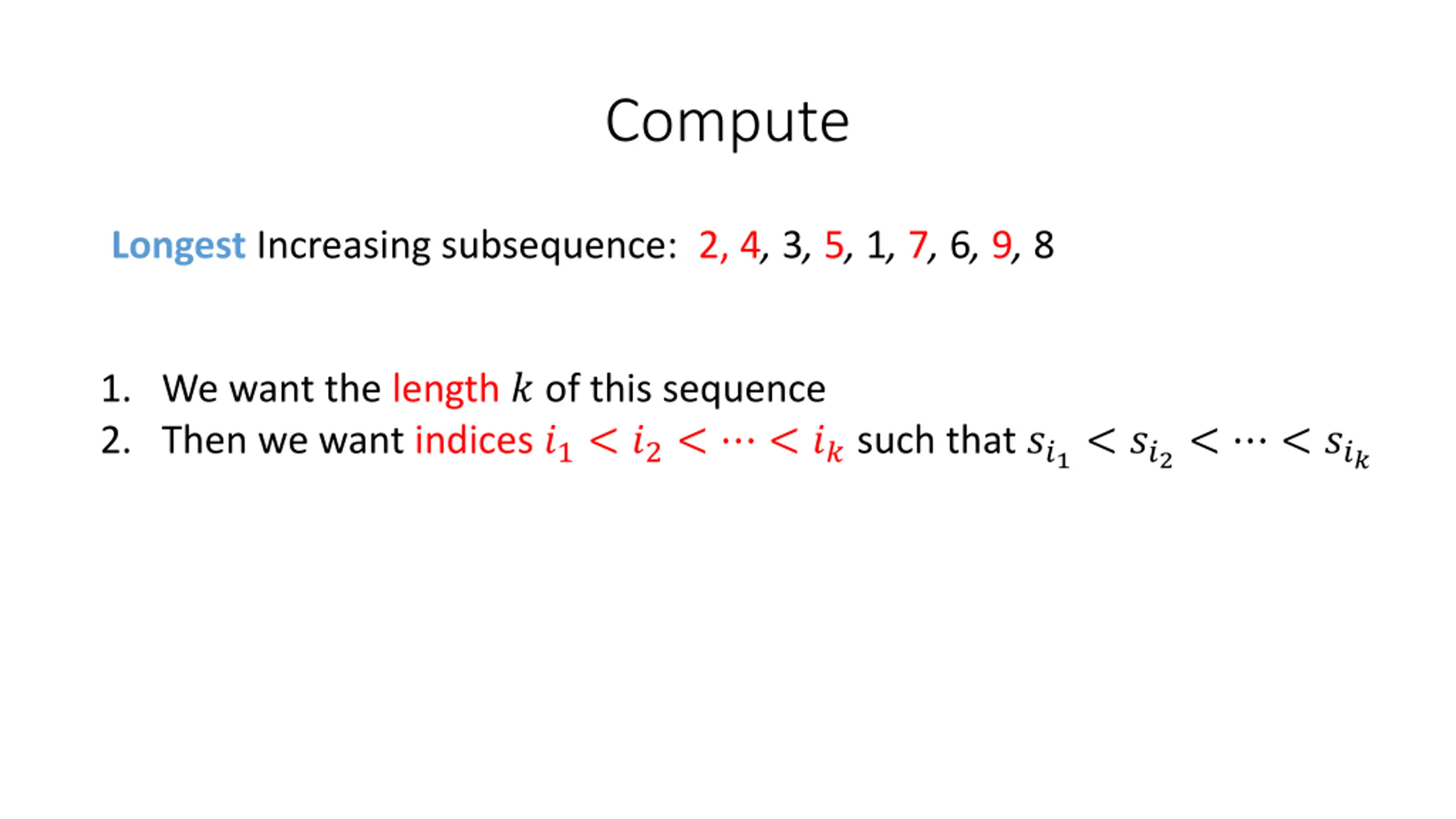 Compute

Longest Increasing subsequence: 2, 4, 3, 5, 1, 7, 6, 9, 8

1. We want the length $k$ of this sequence
2. Then we want indices $i_1 < i_2 < \cdots < i_k$ such that $s_{i_1} < s_{i_2} < \cdots < s_{i_k}$